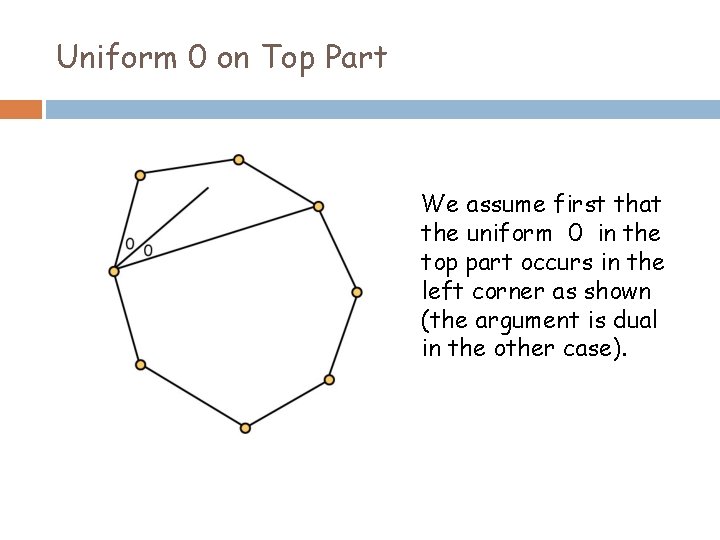 Uniform 0 on Top Part

0 0

We assume first that the uniform 0 in the top part occurs in the left corner as shown (the argument is dual in the other case).